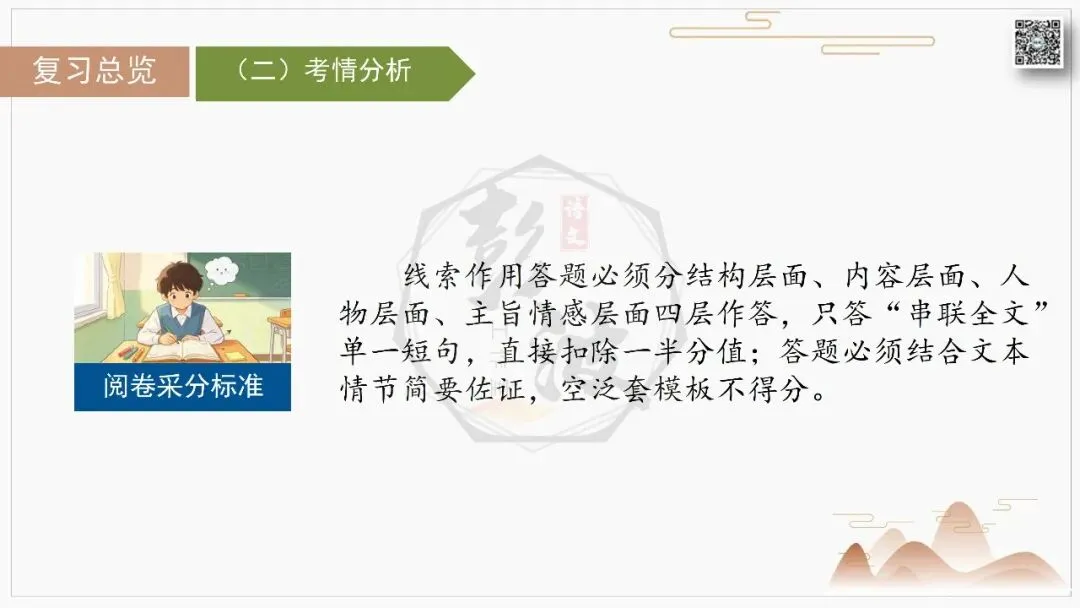 复习总览

（二）考情分析

阅卷采分标准

线索作用答题必须分结构层面、内容层面、人物层面、主旨情感层面四层作答，只答“串联全文”单一短句，直接扣除一半分值；答题必须结合文本情节简要佐证，空泛套模板不得分。